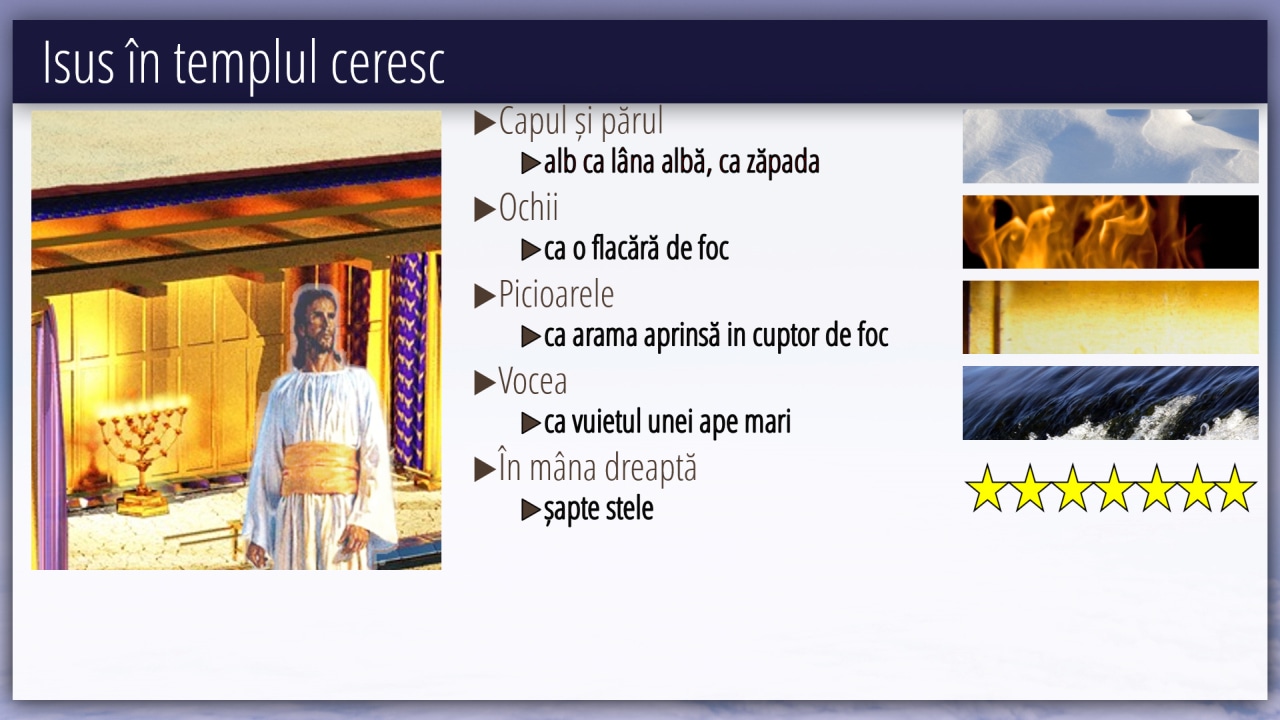 Isus în templul ceresc

▶Capul și părul
▶alb ca lâna albă, ca zăpada
▶Ochii
▶ca o flacără de foc
▶Picioarele
▶ca arama aprinsă in cuptor de foc
▶Vocea
▶ca vuietul unei ape mari
▶În mâna dreaptă
▶șapte stele